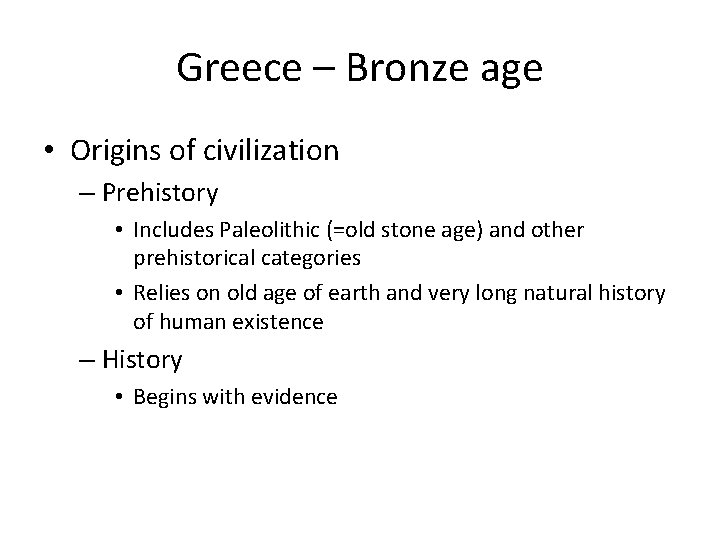 Greece – Bronze age

• Origins of civilization
  – Prehistory
    • Includes Paleolithic (=old stone age) and other prehistorical categories
    • Relies on old age of earth and very long natural history of human existence
  – History
    • Begins with evidence